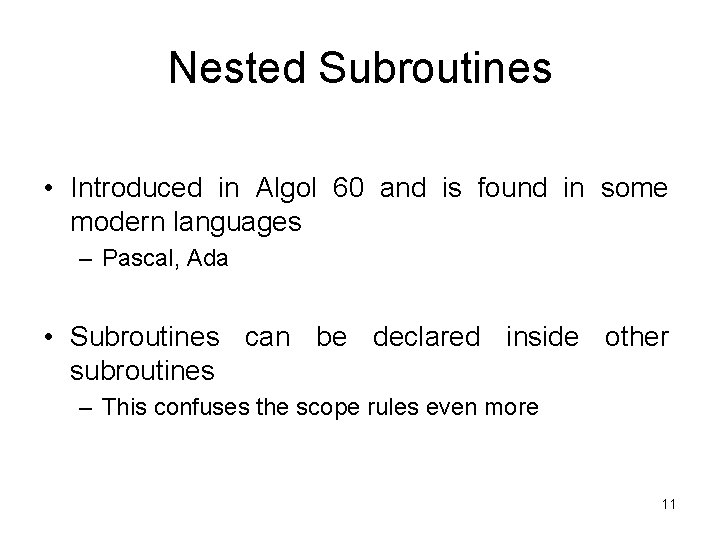 Nested Subroutines

• Introduced in Algol 60 and is found in some modern languages
– Pascal, Ada

• Subroutines can be declared inside other subroutines
– This confuses the scope rules even more

11